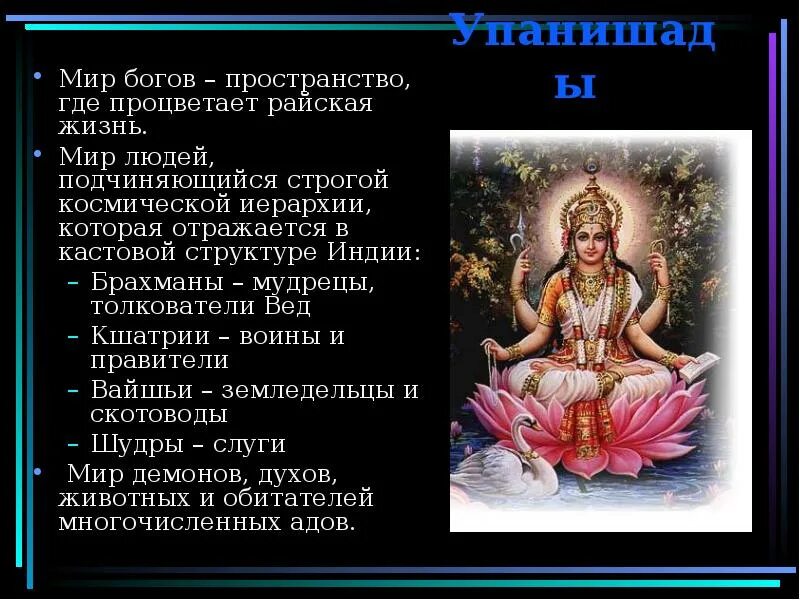 Упанишады

• Мир богов – пространство, где процветает райская жизнь.
• Мир людей, подчиняющийся строгой космической иерархии, которая отражается в кастовой структуре Индии:
– Брахманы – мудрецы, толкователи Вед
– Кшатрии – воины и правители
– Вайшьи – земледельцы и скотоводы
– Шудры – слуги
• Мир демонов, духов, животных и обитателей многочисленных адов.